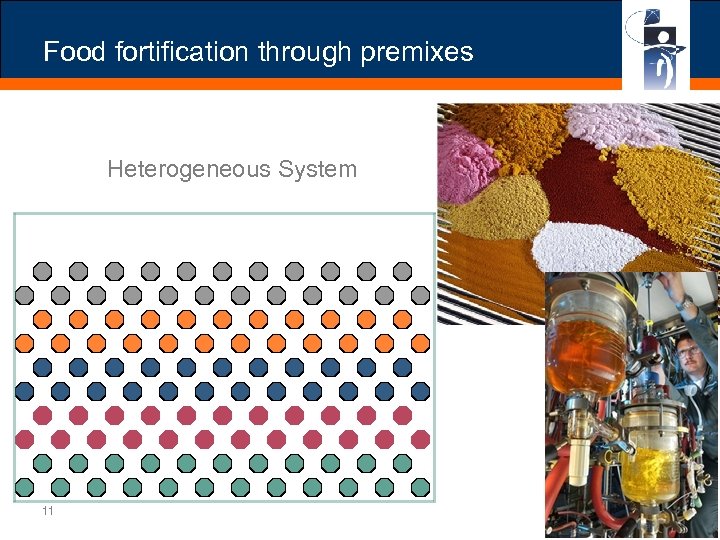 Food fortification through premixes

Heterogeneous System

11